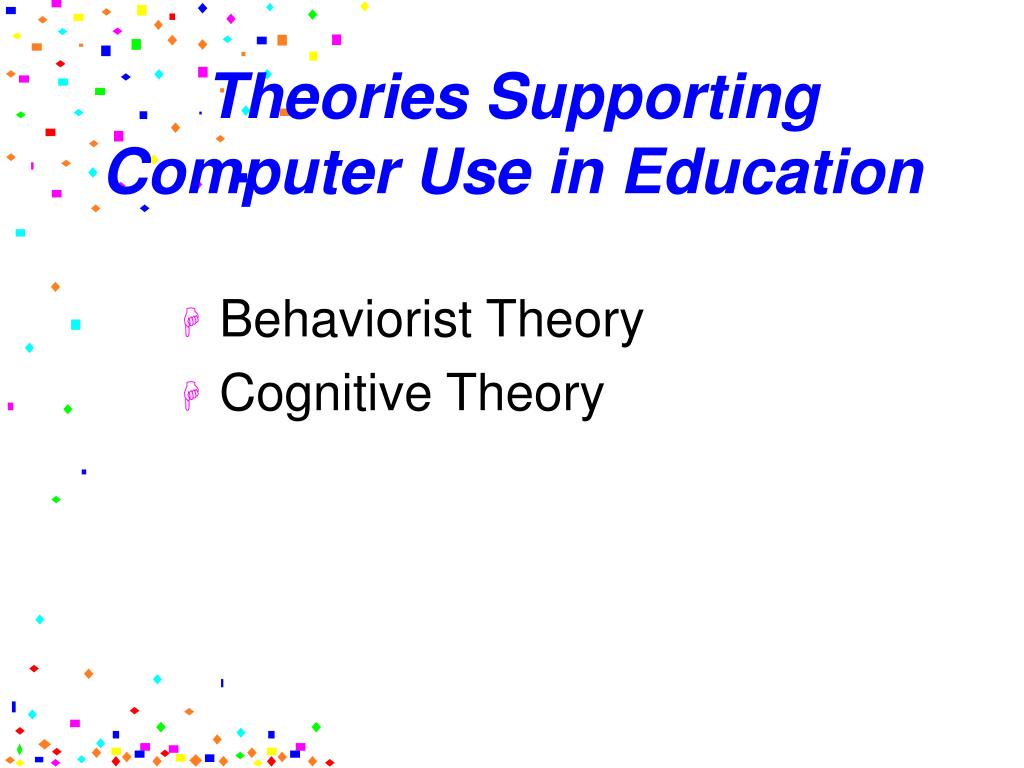 Theories Supporting Computer Use in Education

Behaviorist Theory
Cognitive Theory